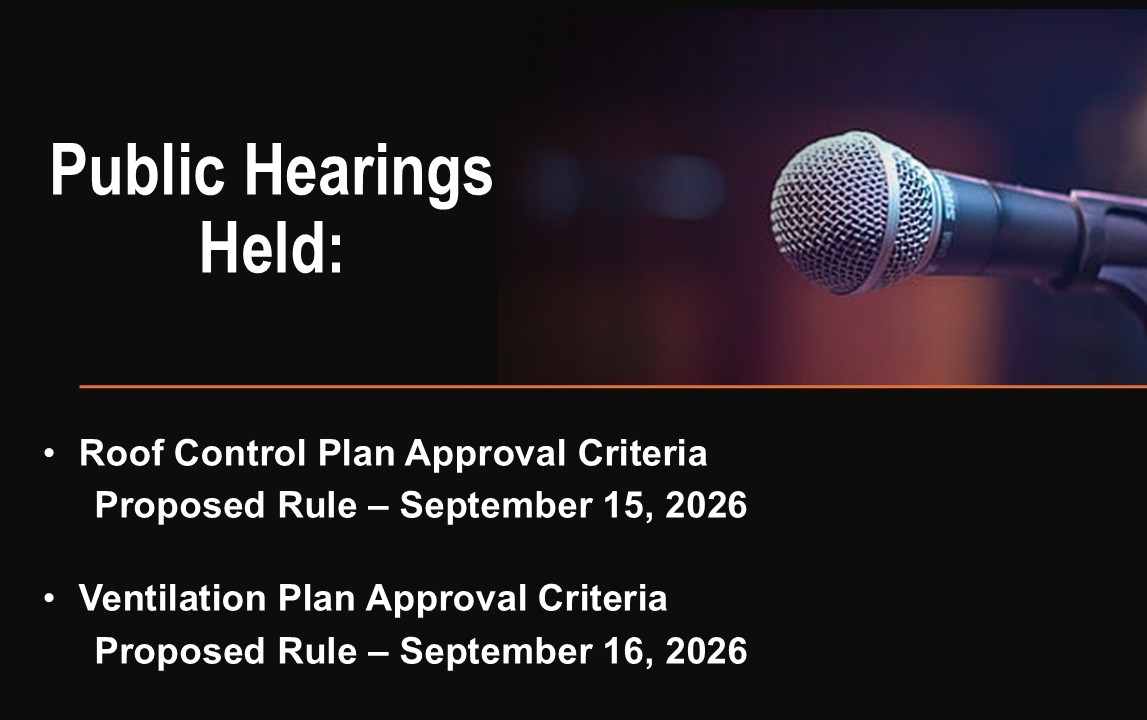 Public Hearings Held:

• Roof Control Plan Approval Criteria
Proposed Rule – September 15, 2026

• Ventilation Plan Approval Criteria
Proposed Rule – September 16, 2026